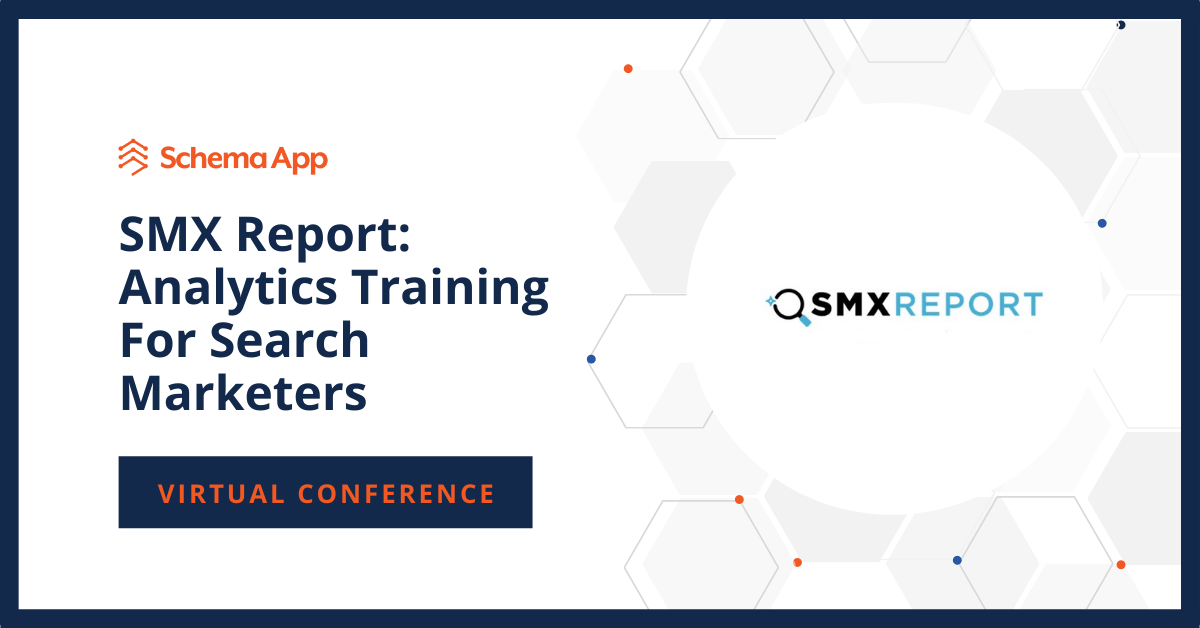 Schema App

SMX Report: Analytics Training For Search Marketers

VIRTUAL CONFERENCE

SMXREPORT